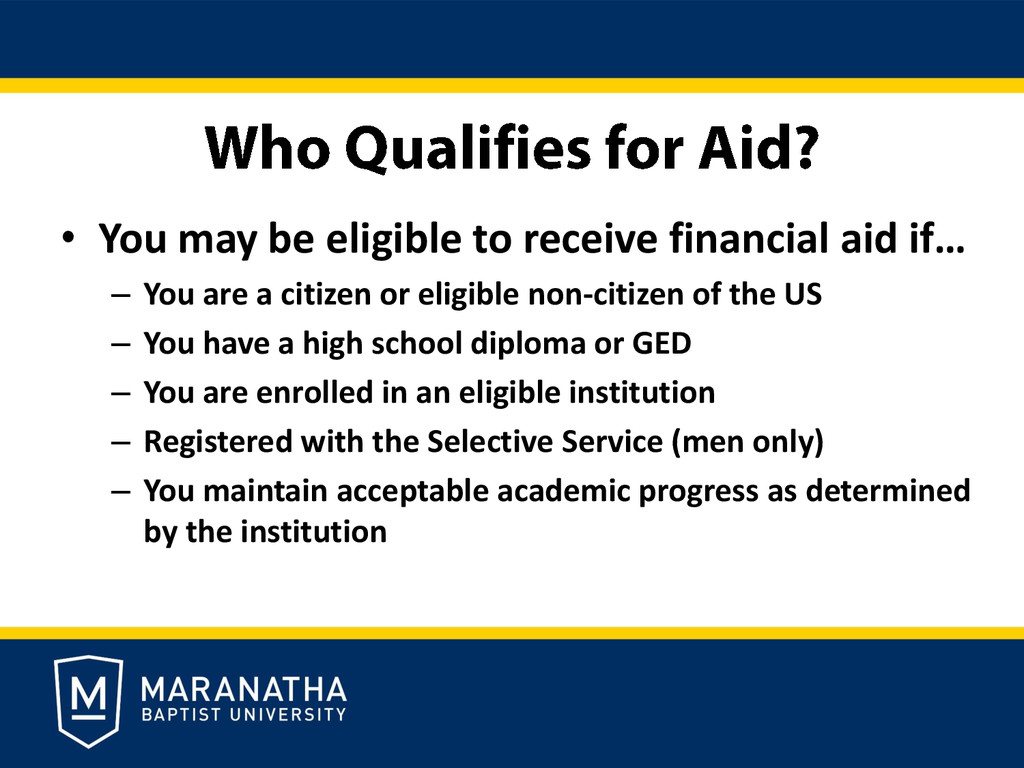 Who Qualifies for Aid?

• You may be eligible to receive financial aid if…
– You are a citizen or eligible non-citizen of the US
– You have a high school diploma or GED
– You are enrolled in an eligible institution
– Registered with the Selective Service (men only)
– You maintain acceptable academic progress as determined by the institution

M
MARANATHA
BAPTIST UNIVERSITY